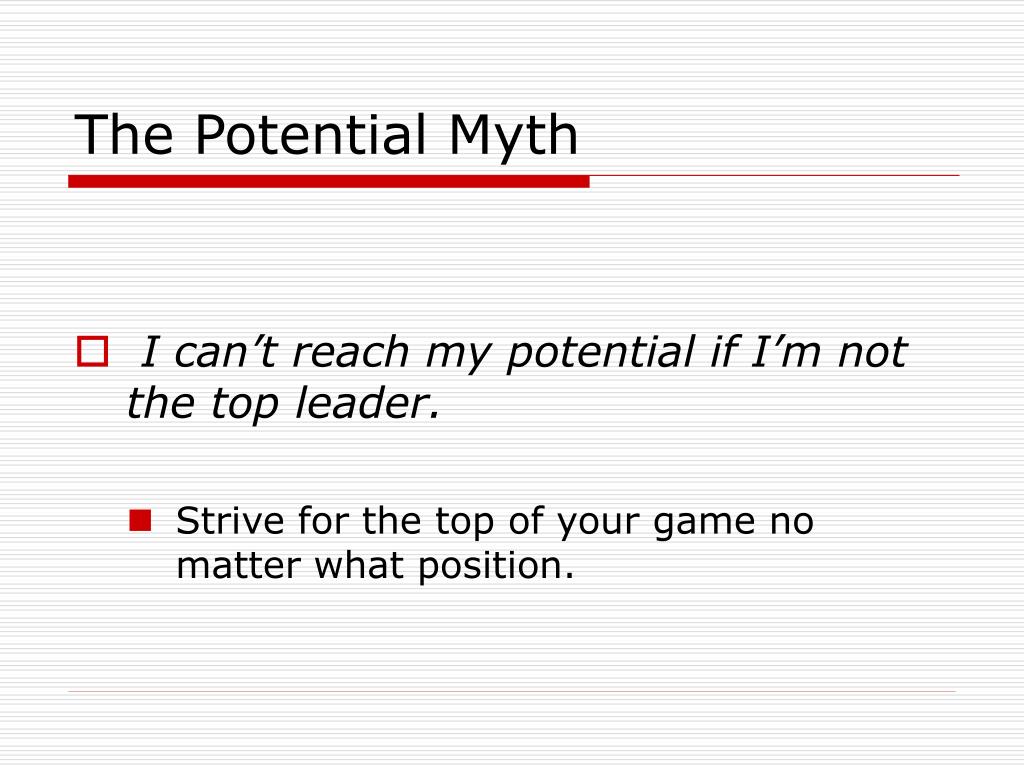 The Potential Myth

I can’t reach my potential if I’m not the top leader.

Strive for the top of your game no matter what position.